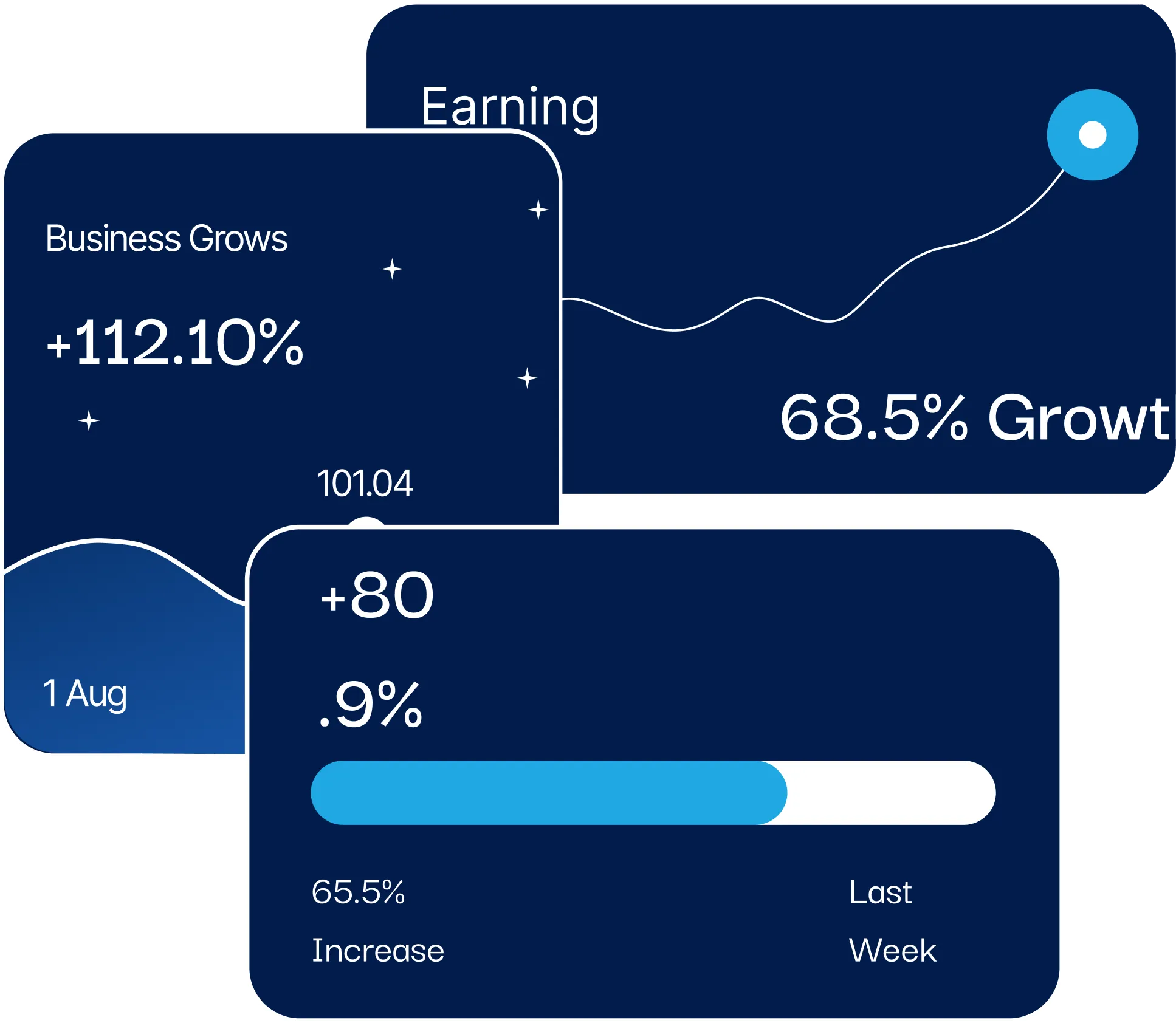 Earning

68.5% Growt

Business Grows

+112.10%

101.04

1 Aug

+80

.9%

65.5%
Increase

Last
Week